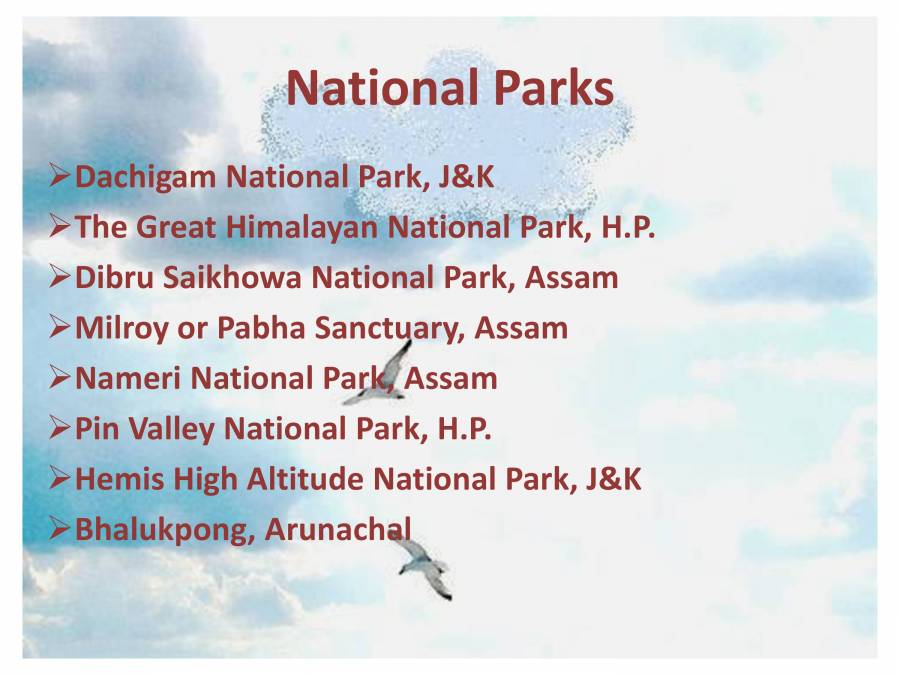 National Parks

➢Dachigam National Park, J&K
➢The Great Himalayan National Park, H.P.
➢Dibru Saikhowa National Park, Assam
➢Milroy or Pabha Sanctuary, Assam
➢Nameri National Park, Assam
➢Pin Valley National Park, H.P.
➢Hemis High Altitude National Park, J&K
➢Bhalukpong, Arunachal